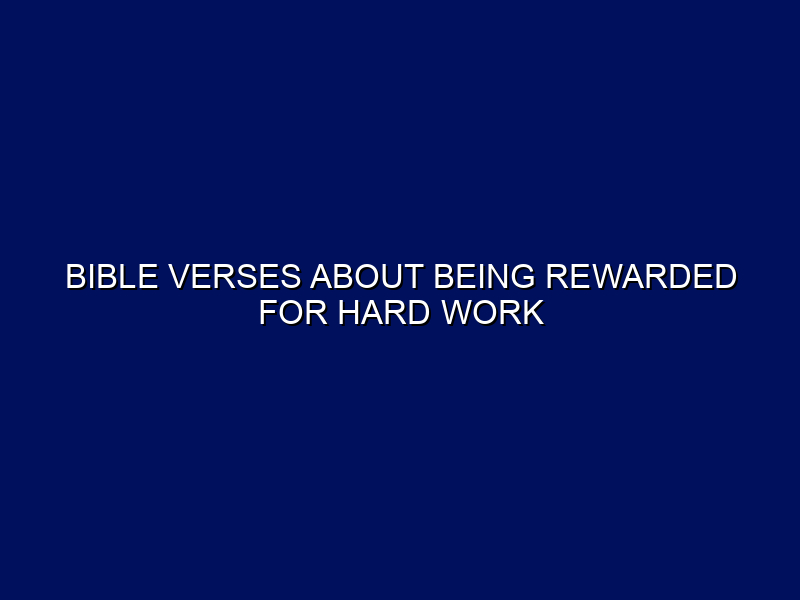 BIBLE VERSES ABOUT BEING REWARDED FOR HARD WORK